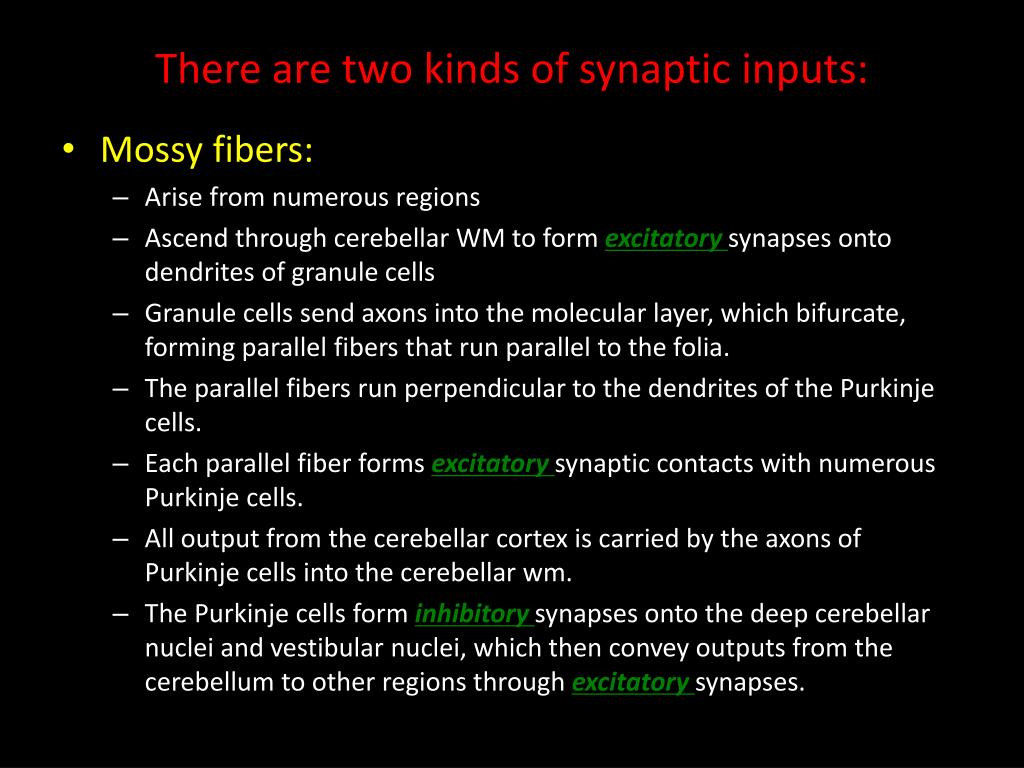 There are two kinds of synaptic inputs:

• Mossy fibers:
– Arise from numerous regions
– Ascend through cerebellar WM to form excitatory synapses onto dendrites of granule cells
– Granule cells send axons into the molecular layer, which bifurcate, forming parallel fibers that run parallel to the folia.
– The parallel fibers run perpendicular to the dendrites of the Purkinje cells.
– Each parallel fiber forms excitatory synaptic contacts with numerous Purkinje cells.
– All output from the cerebellar cortex is carried by the axons of Purkinje cells into the cerebellar wm.
– The Purkinje cells form inhibitory synapses onto the deep cerebellar nuclei and vestibular nuclei, which then convey outputs from the cerebellum to other regions through excitatory synapses.